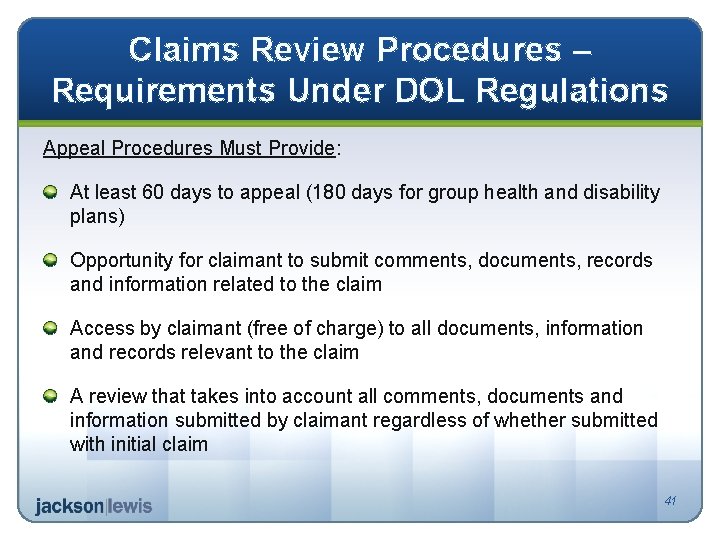 Claims Review Procedures – Requirements Under DOL Regulations

Appeal Procedures Must Provide:

• At least 60 days to appeal (180 days for group health and disability plans)

• Opportunity for claimant to submit comments, documents, records and information related to the claim

• Access by claimant (free of charge) to all documents, information and records relevant to the claim

• A review that takes into account all comments, documents and information submitted by claimant regardless of whether submitted with initial claim

jackson|lewis

41